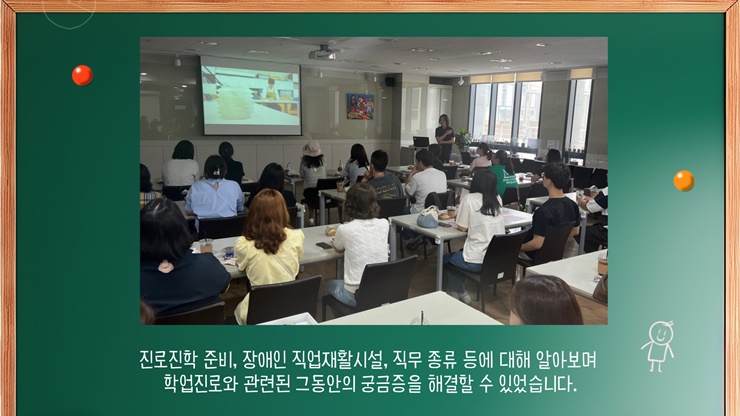 진로진학 준비, 장애인 직업재활시설, 직무 종류 등에 대해 알아보며 학업진로와 관련된 그동안의 궁금증을 해결할 수 있었습니다.